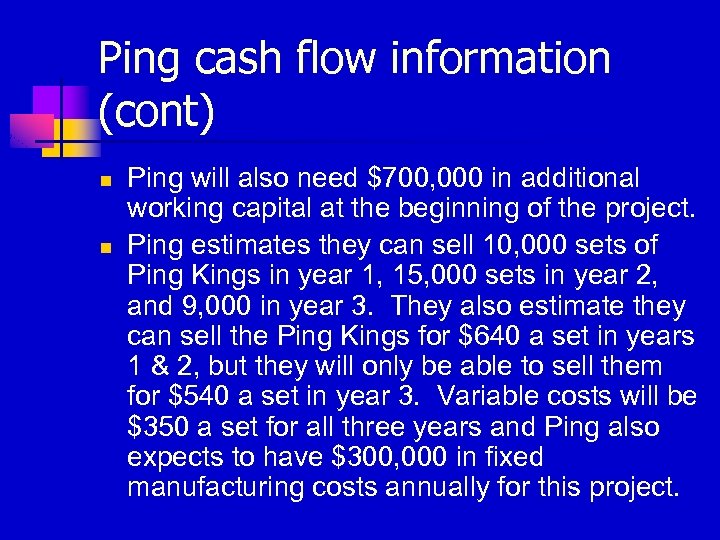 Ping cash flow information (cont)

- Ping will also need \$700,000 in additional working capital at the beginning of the project.
- Ping estimates they can sell 10,000 sets of Ping Kings in year 1, 15,000 sets in year 2, and 9,000 in year 3. They also estimate they can sell the Ping Kings for \$640 a set in years 1 & 2, but they will only be able to sell them for \$540 a set in year 3. Variable costs will be \$350 a set for all three years and Ping also expects to have \$300,000 in fixed manufacturing costs annually for this project.